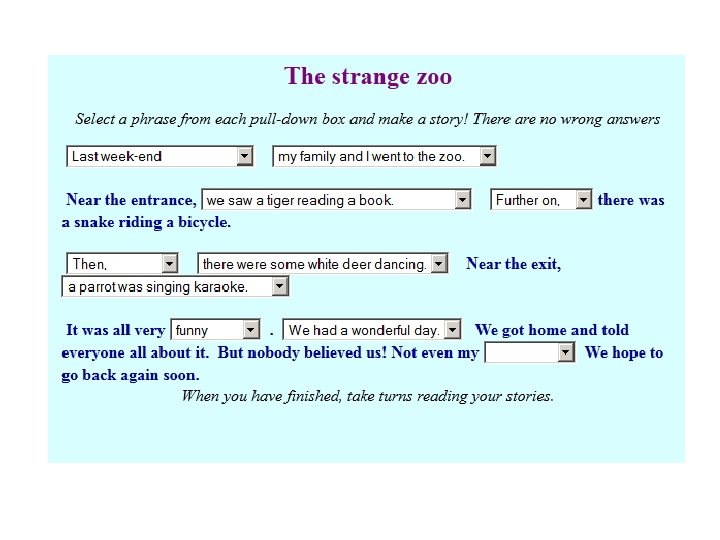 The strange zoo

Select a phrase from each pull-down box and make a story! There are no wrong answers

Last week-end my family and I went to the zoo.

Near the entrance, we saw a tiger reading a book. Further on, there was a snake riding a bicycle.

Then, there were some white deer dancing. Near the exit, a parrot was singing karaoke.

It was all very funny . We had a wonderful day. We got home and told everyone all about it. But nobody believed us! Not even my We hope to go back again soon.

When you have finished, take turns reading your stories.